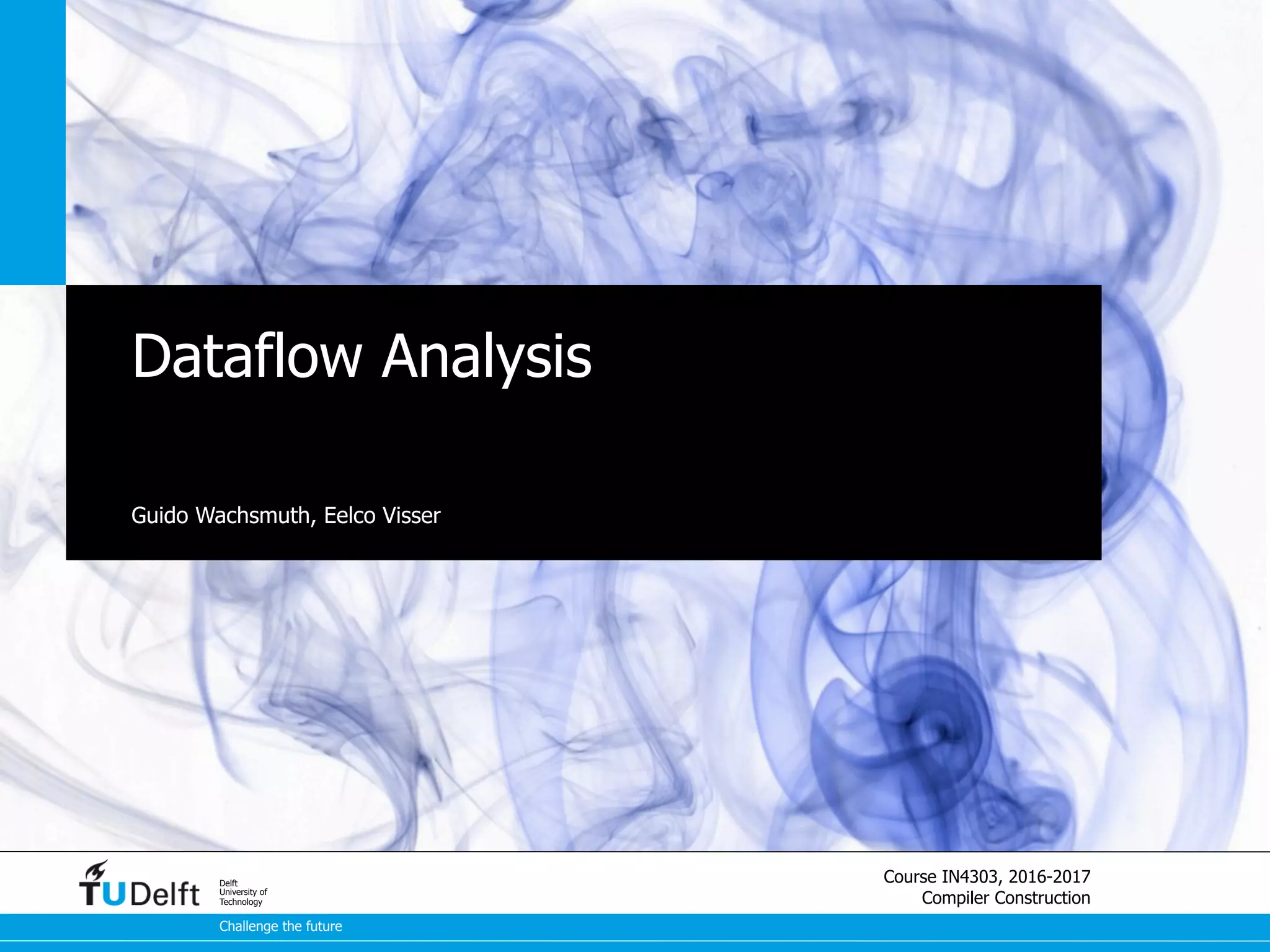 Dataflow Analysis

Guido Wachsmuth, Eelco Visser

TUDelft Delft University of Technology

Course IN4303, 2016-2017
Compiler Construction

Challenge the future